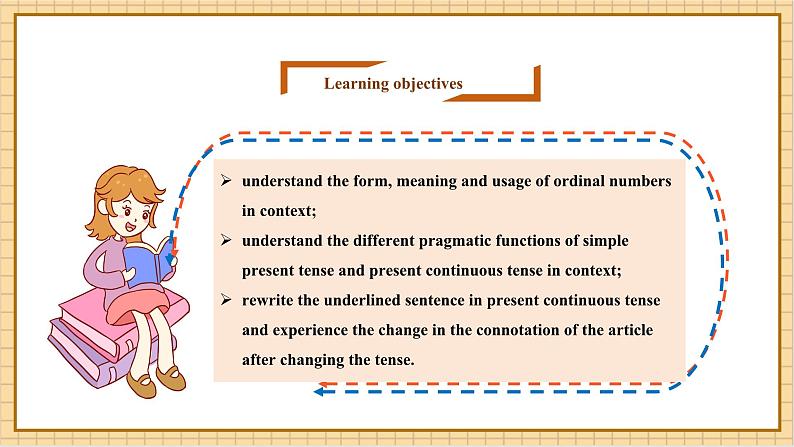 Learning objectives

➢ understand the form, meaning and usage of ordinal numbers in context;
➢ understand the different pragmatic functions of simple present tense and present continuous tense in context;
➢ rewrite the underlined sentence in present continuous tense and experience the change in the connotation of the article after changing the tense.